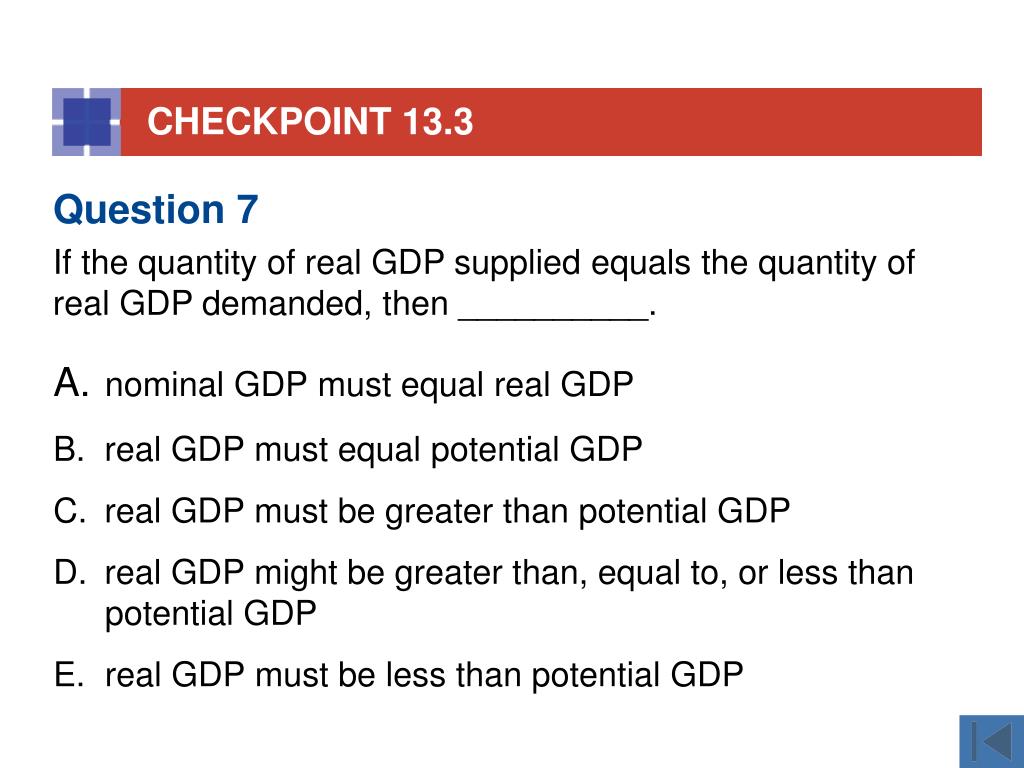 CHECKPOINT 13.3

Question 7

If the quantity of real GDP supplied equals the quantity of real GDP demanded, then __________.

A. nominal GDP must equal real GDP

B. real GDP must equal potential GDP

C. real GDP must be greater than potential GDP

D. real GDP might be greater than, equal to, or less than potential GDP

E. real GDP must be less than potential GDP